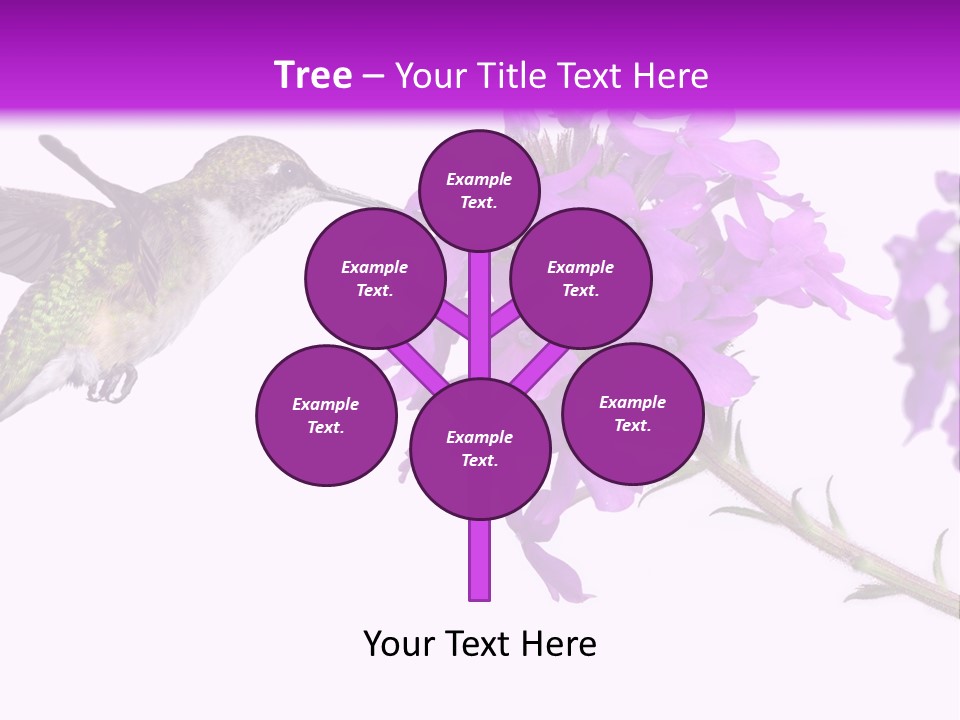 Tree – Your Title Text Here

Example Text.

Example Text.

Example Text.

Example Text.

Example Text.

Example Text.

Your Text Here